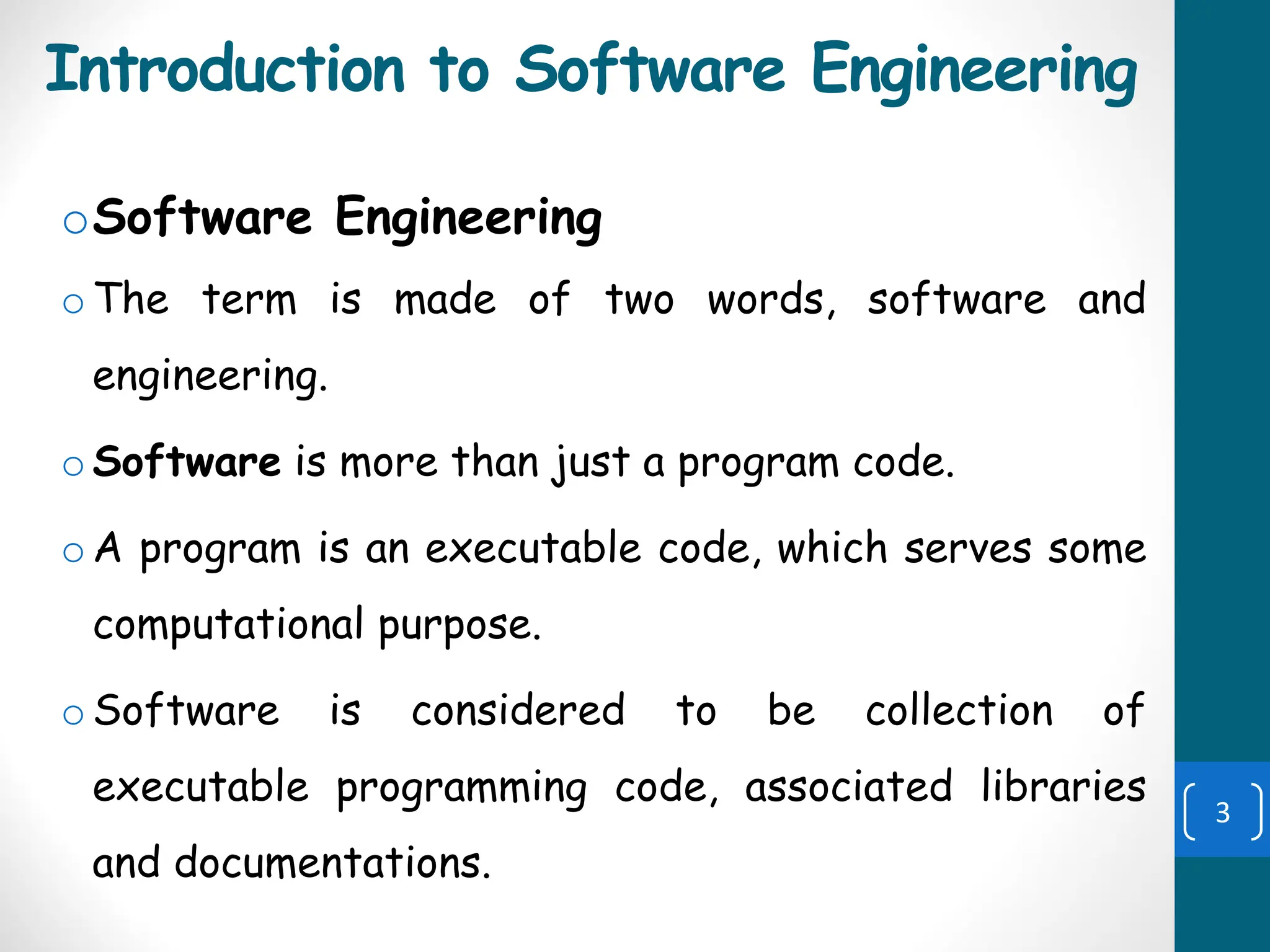 Introduction to Software Engineering

o Software Engineering

o The term is made of two words, software and engineering.

o Software is more than just a program code.

o A program is an executable code, which serves some computational purpose.

o Software is considered to be collection of executable programming code, associated libraries and documentations.

3